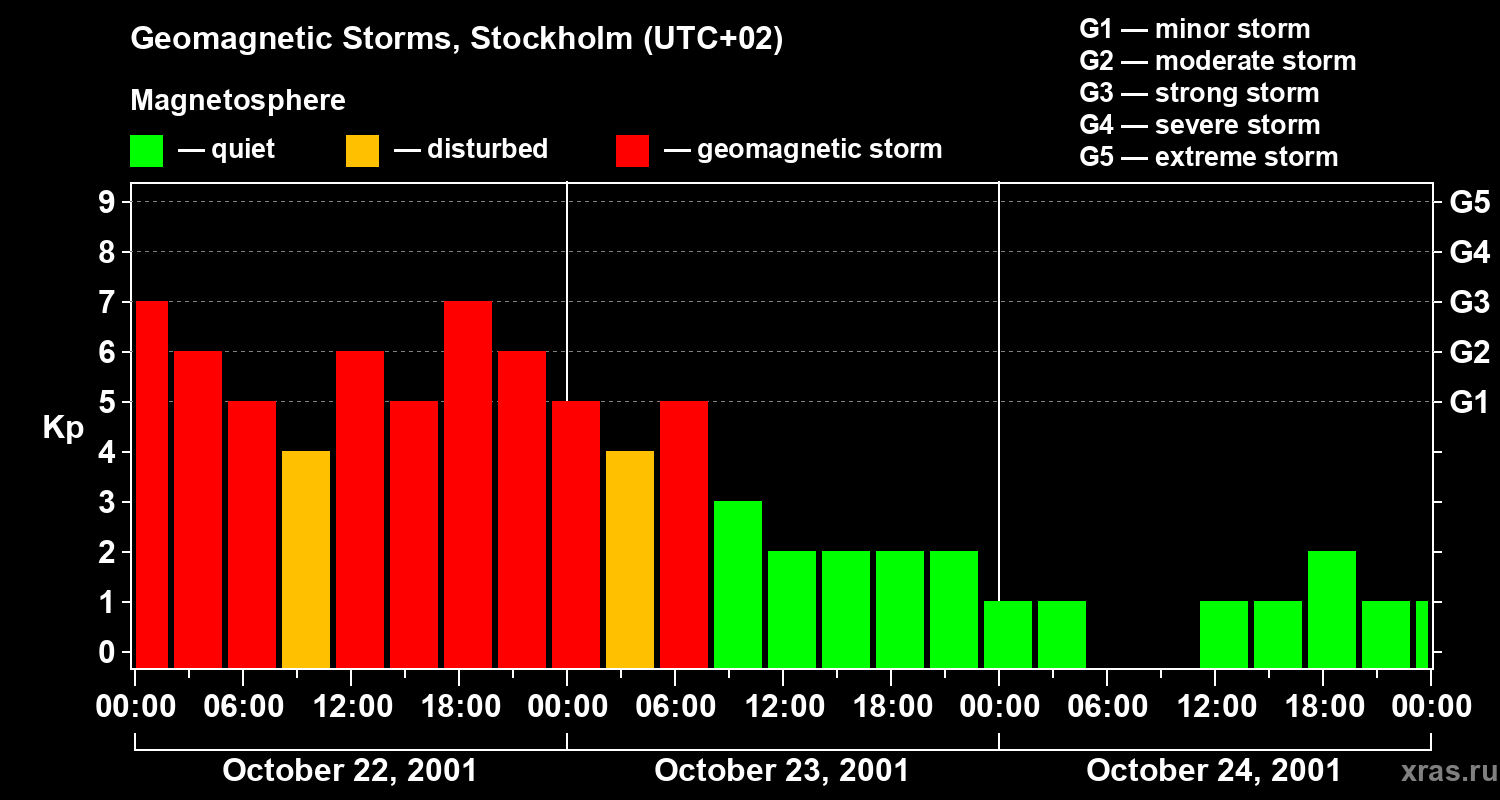 Geomagnetic Storms, Stockholm (UTC+02)

Magnetosphere

— quiet — disturbed — geomagnetic storm

G1 — minor storm
G2 — moderate storm
G3 — strong storm
G4 — severe storm
G5 — extreme storm

Kp

9
8
7
6
5
4
3
2
1
0

G5
G4
G3
G2
G1

00:00 06:00 12:00 18:00 00:00 06:00 12:00 18:00 00:00 06:00 12:00 18:00 00:00

October 22, 2001 October 23, 2001 October 24, 2001

xras.ru